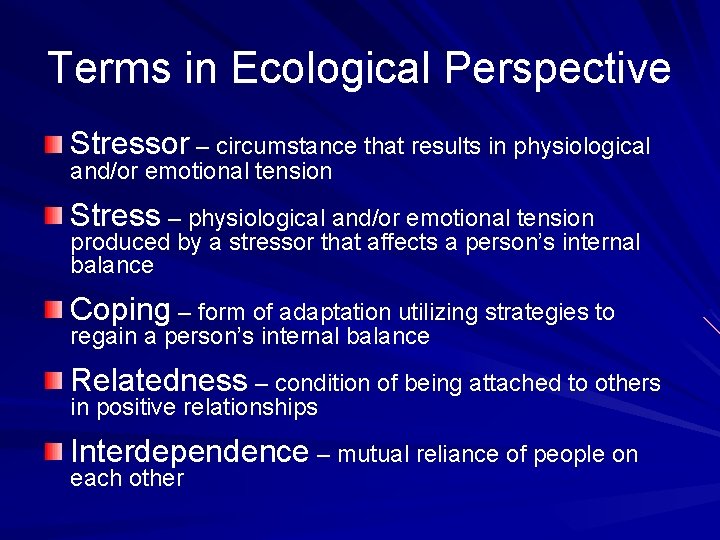 Terms in Ecological Perspective

Stressor – circumstance that results in physiological and/or emotional tension

Stress – physiological and/or emotional tension produced by a stressor that affects a person's internal balance

Coping – form of adaptation utilizing strategies to regain a person's internal balance

Relatedness – condition of being attached to others in positive relationships

Interdependence – mutual reliance of people on each other